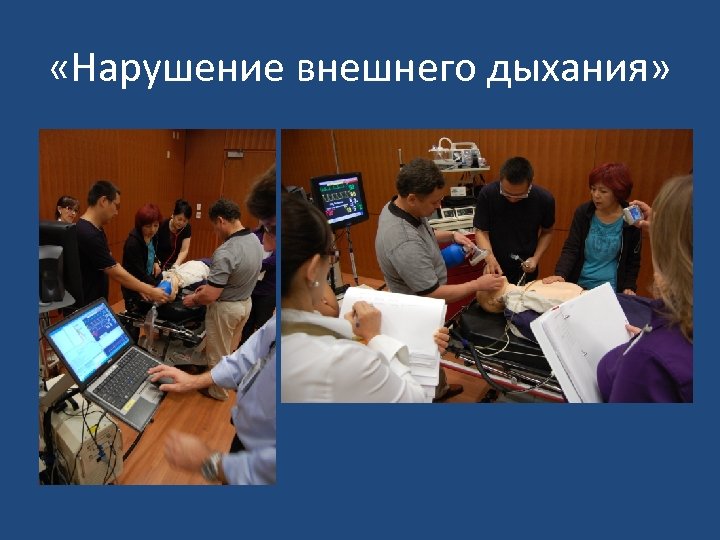 «Нарушение внешнего дыхания»